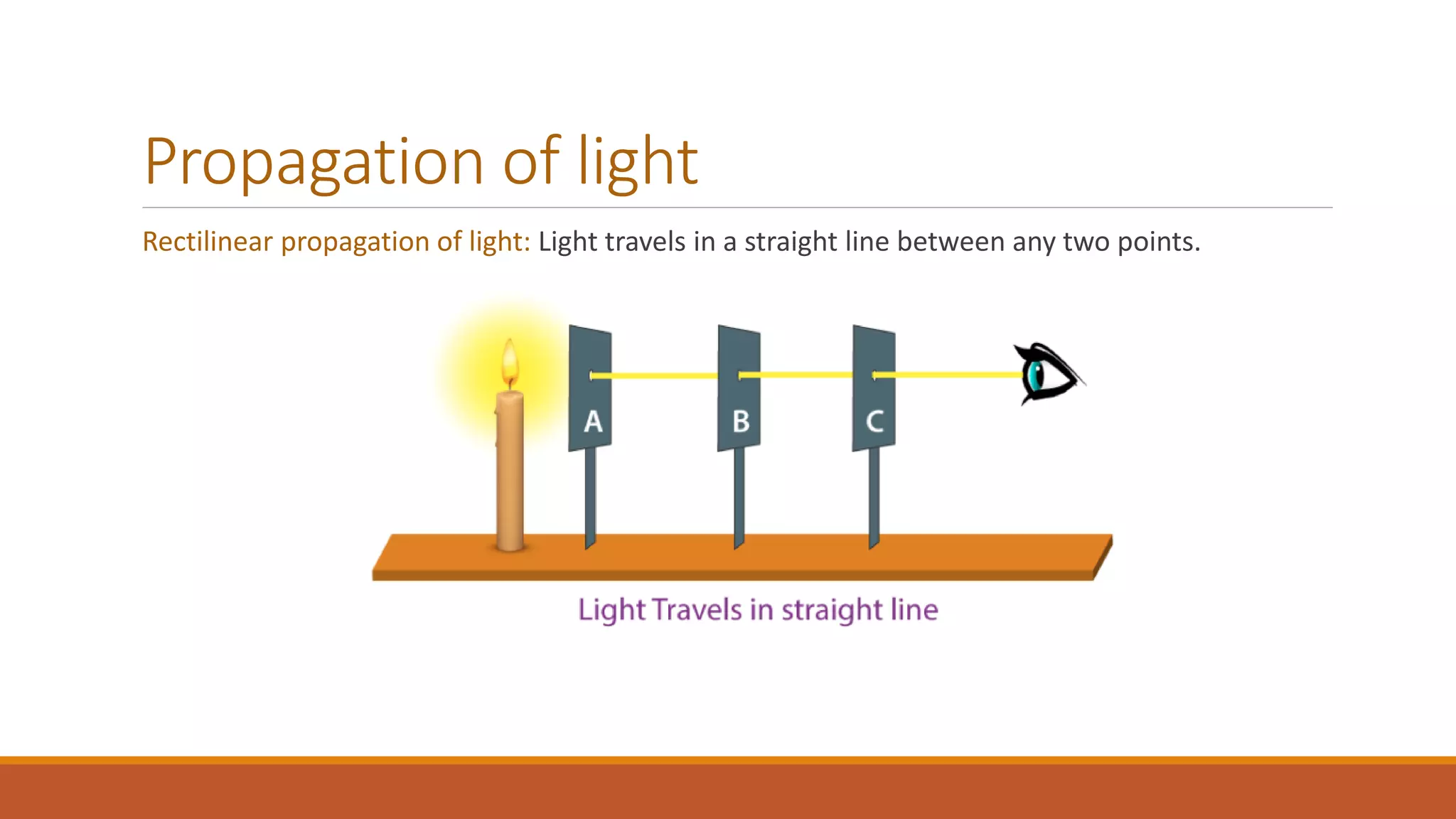 Propagation of light

Rectilinear propagation of light: Light travels in a straight line between any two points.

A

B

C

Light Travels in straight line